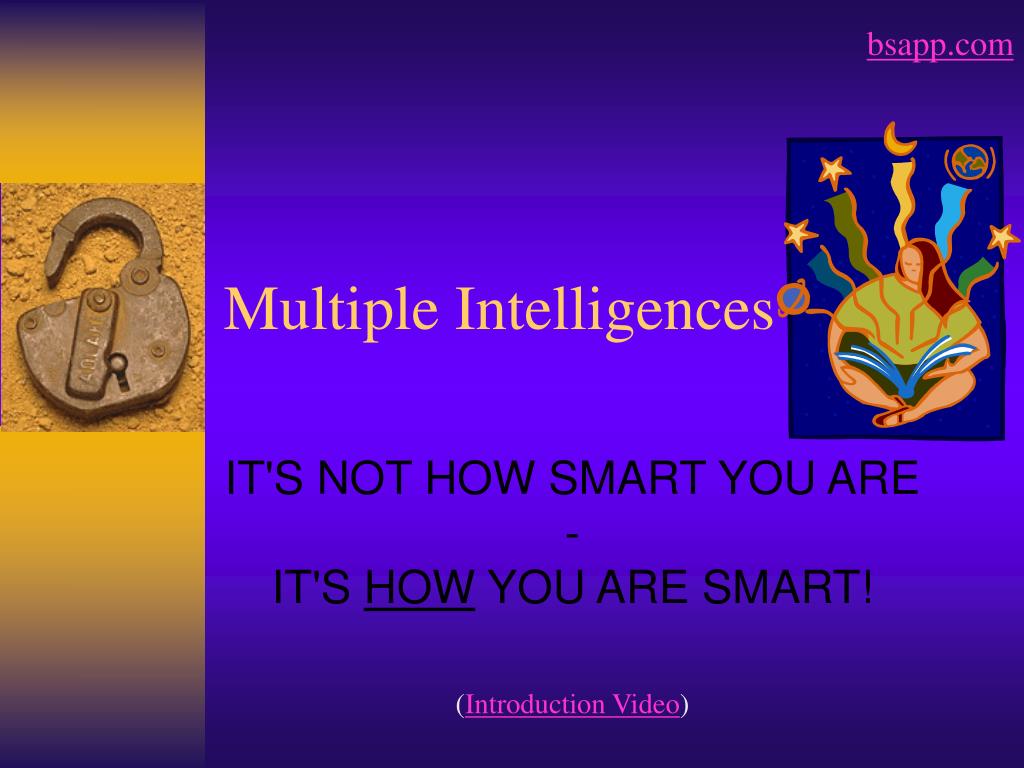 bsapp.com

Multiple Intelligences

IT'S NOT HOW SMART YOU ARE
-
IT'S HOW YOU ARE SMART!

(Introduction Video)